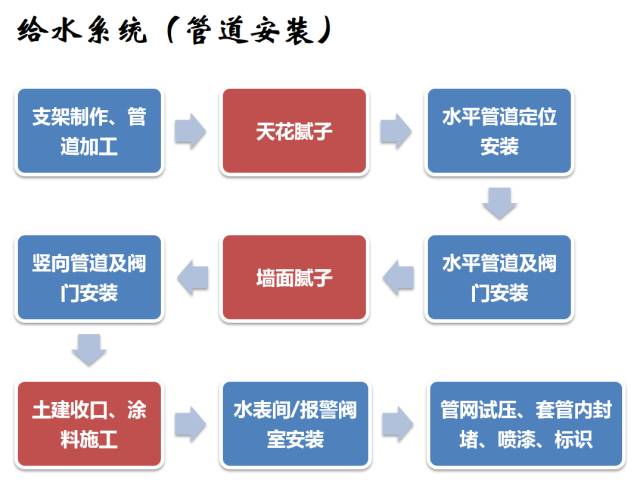 给水系统（管道安装）

支架制作、管道加工

天花腻子

水平管道定位安装

水平管道及阀门安装

墙面腻子

竖向管道及阀门安装

土建收口、涂料施工

水表间/报警阀室安装

管网试压、套管内封堵、喷漆、标识